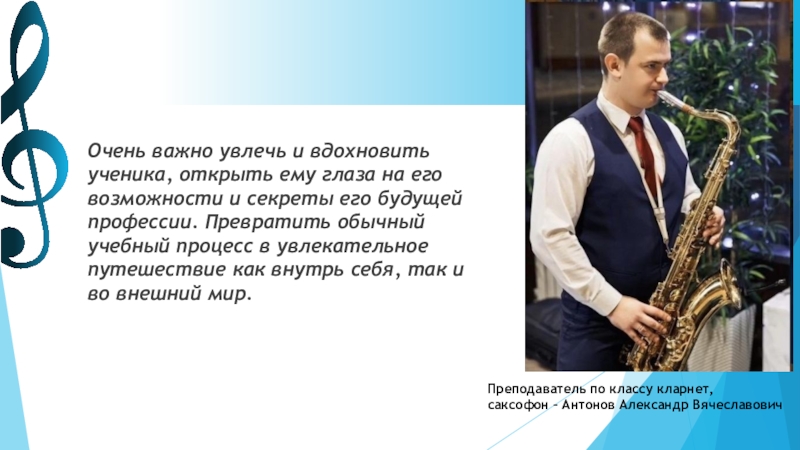 Очень важно увлечь и вдохновить ученика, открыть ему глаза на его возможности и секреты его будущей профессии. Превратить обычный учебный процесс в увлекательное путешествие как внутрь себя, так и во внешний мир.

Преподаватель по классу кларнет, саксофон - Антонов Александр Вячеславович